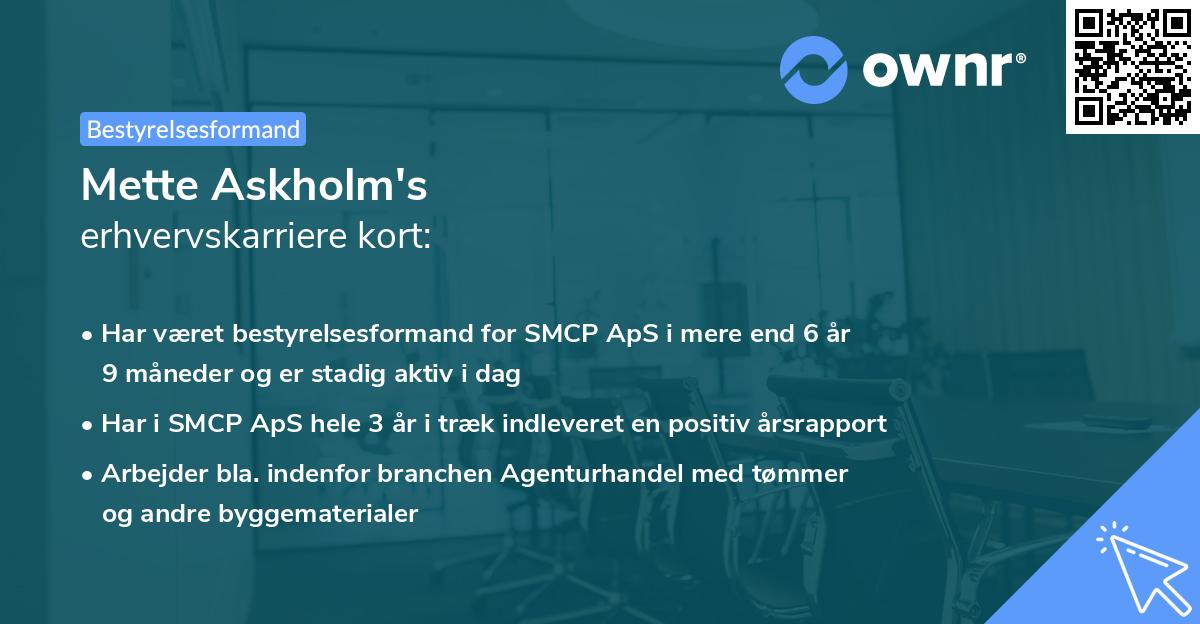 ownr®

Bestyrelsesformand

Mette Askholm's
erhvervskarriere kort:

• Har været bestyrelsesformand for SMCP ApS i mere end 6 år 9 måneder og er stadig aktiv i dag

• Har i SMCP ApS hele 3 år i træk indleveret en positiv årsrapport

• Arbejder bla. indenfor branchen Agenturhandel med tømmer og andre byggematerialer